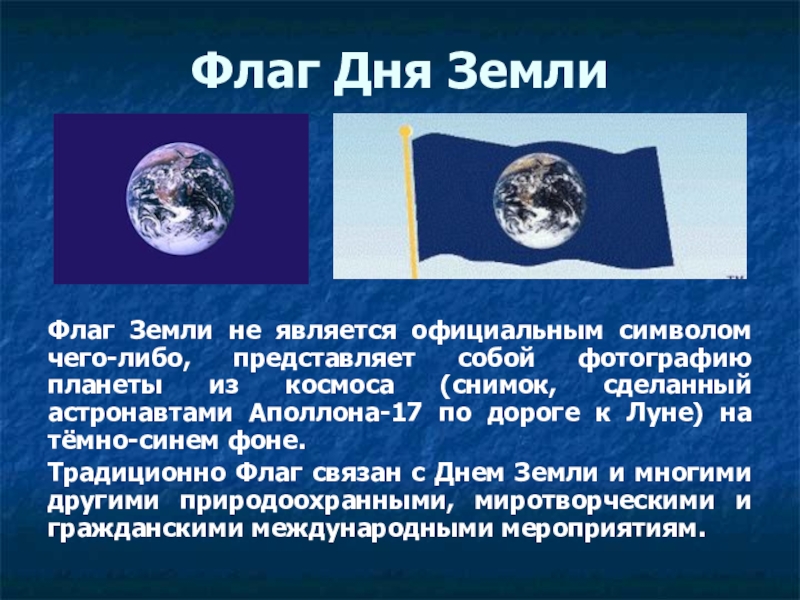 Флаг Дня Земли

TM

Флаг Земли не является официальным символом чего-либо, представляет собой фотографию планеты из космоса (снимок, сделанный астронавтами Аполлона-17 по дороге к Луне) на тёмно-синем фоне.

Традиционно Флаг связан с Днем Земли и многими другими природоохранными, миротворческими и гражданскими международными мероприятиям.